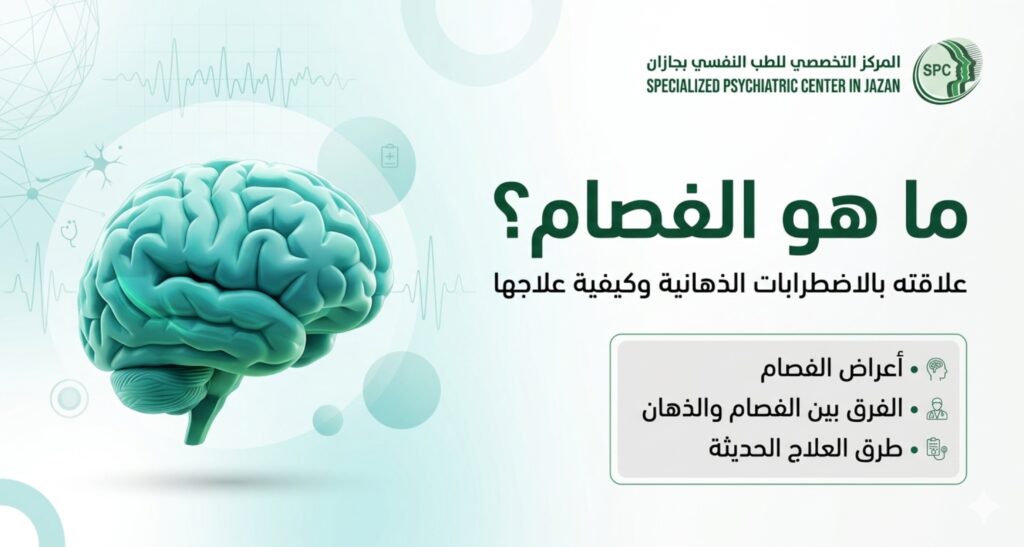 SPC
المركز التخصصي للطب النفسي بجازان
SPECIALIZED PSYCHIATRIC CENTER IN JAZAN

ما هو الفصام؟
علاقته بالاضطرابات الذهانية وكيفية علاجها

• أعراض الفصام
• الفرق بين الفصام والذهان
• طرق العلاج الحديثة